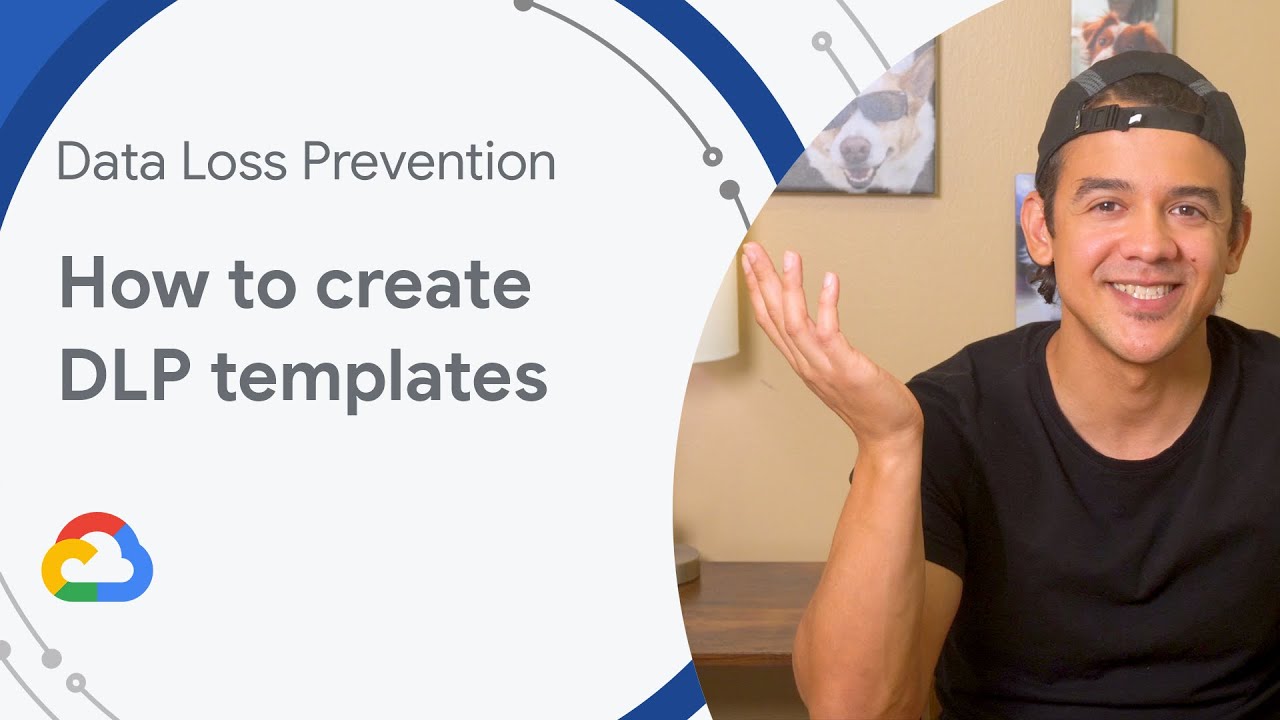 Data Loss Prevention

How to create DLP templates